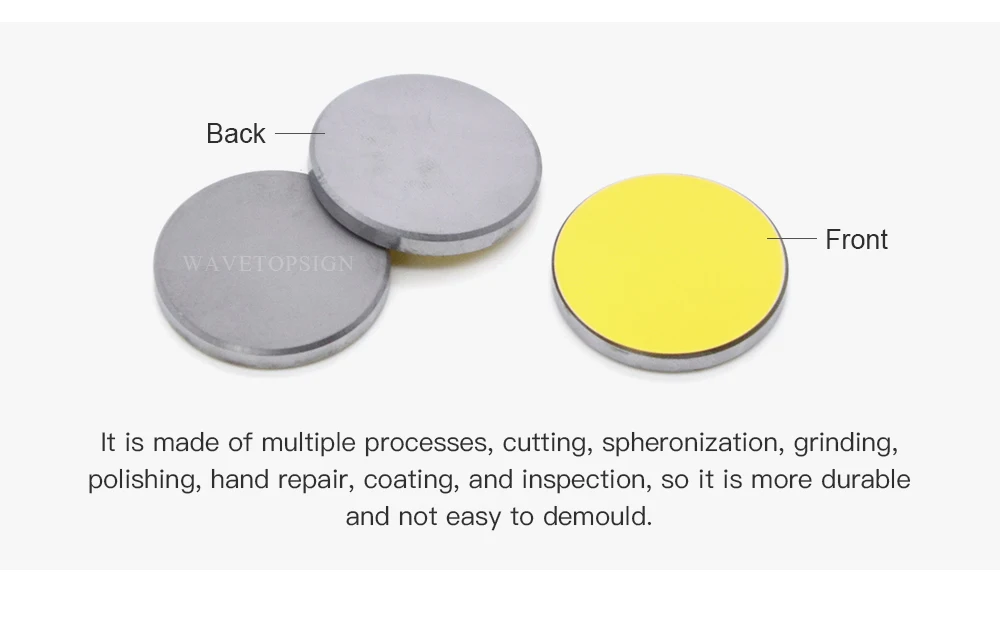 Back

WAVETOPSIGN

Front

It is made of multiple processes, cutting, spheronization, grinding, polishing, hand repair, coating, and inspection, so it is more durable and not easy to demould.